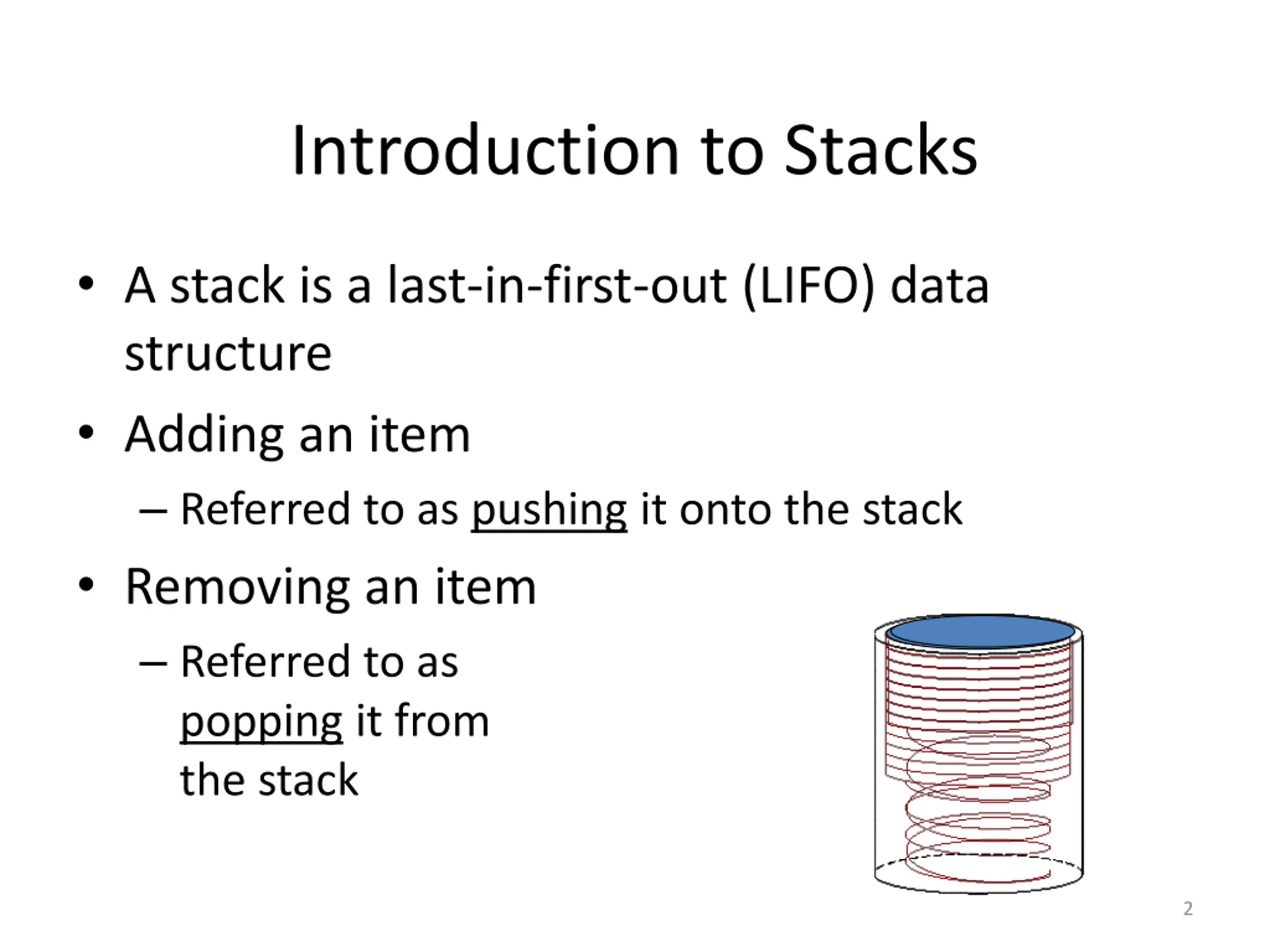 Introduction to Stacks

• A stack is a last-in-first-out (LIFO) data structure

• Adding an item

– Referred to as pushing it onto the stack

• Removing an item

– Referred to as popping it from the stack

2